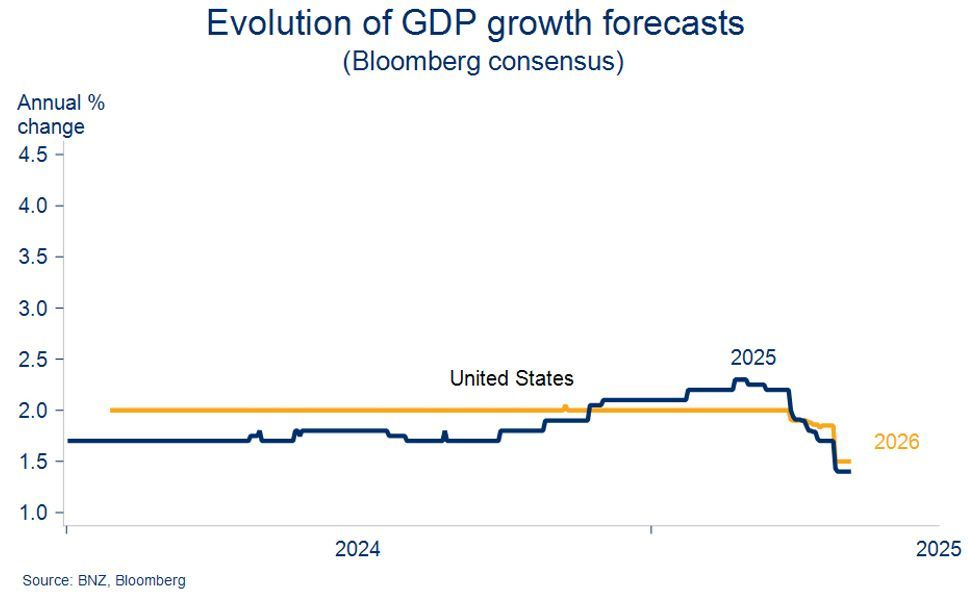 Evolution of GDP growth forecasts
(Bloomberg consensus)

Annual % change

4.5
4.0
3.5
3.0
2.5
2.0
1.5
1.0

United States

2025

2026

2024

2025

Source: BNZ, Bloomberg